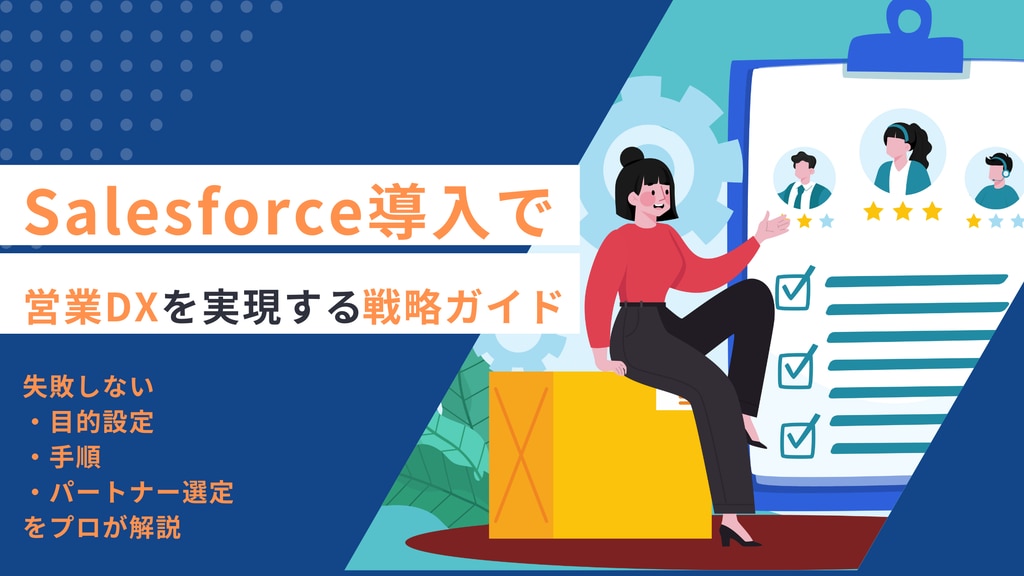 Salesforce導入で

営業DXを実現する戦略ガイド

失敗しない
・目的設定
・手順
・パートナー選定
をプロが解説